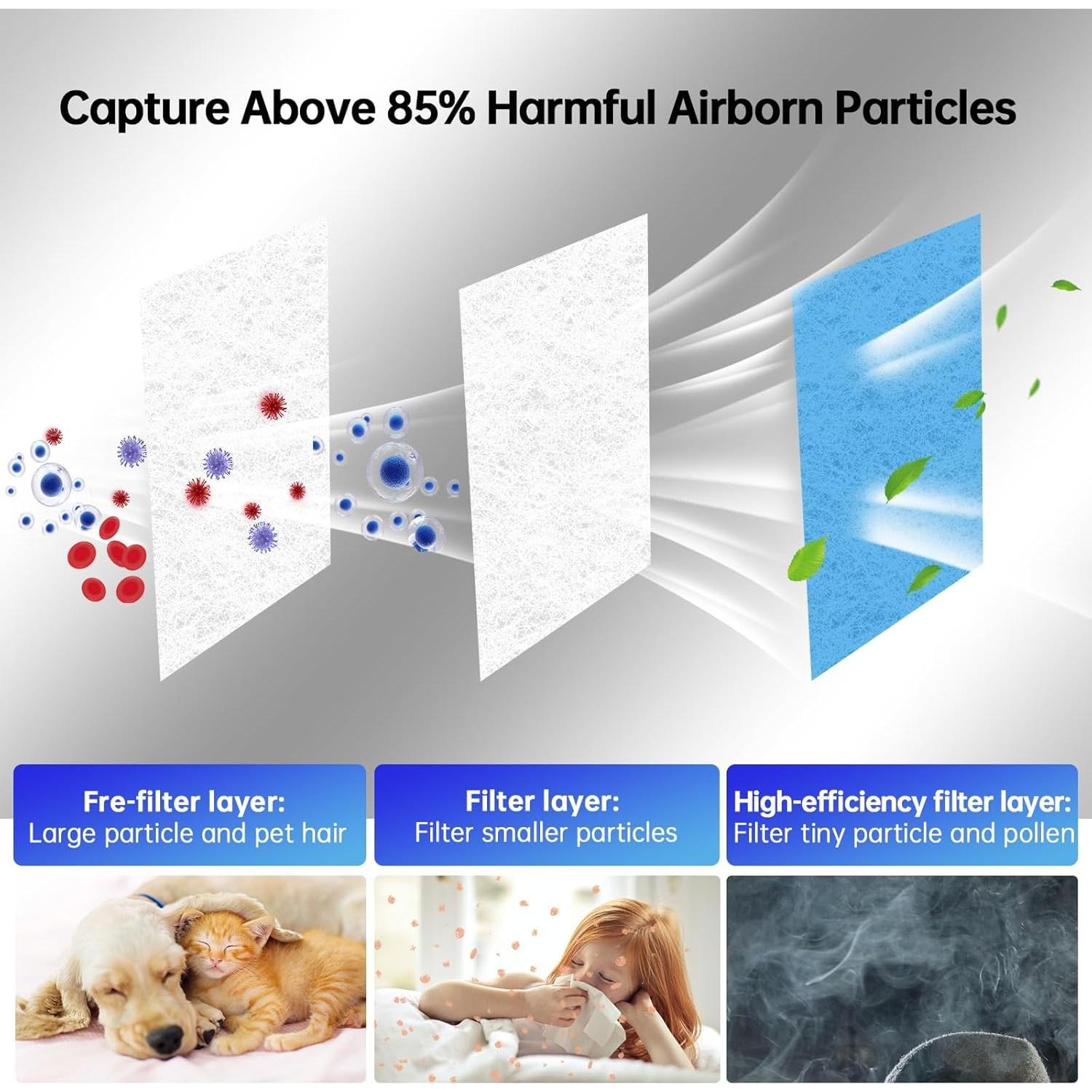 Capture Above 85% Harmful Airborn Particles

Fre-filter layer:
Large particle and pet hair

Filter layer:
Filter smaller particles

High-efficiency filter layer:
Filter tiny particle and pollen